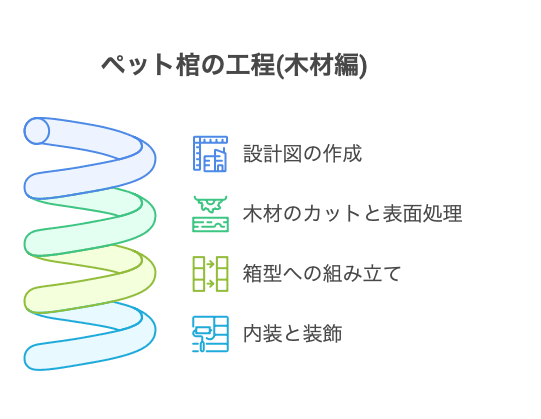 ペット棺の工程(木材編)

設計図の作成

木材のカットと表面処理

箱型への組み立て

内装と装飾